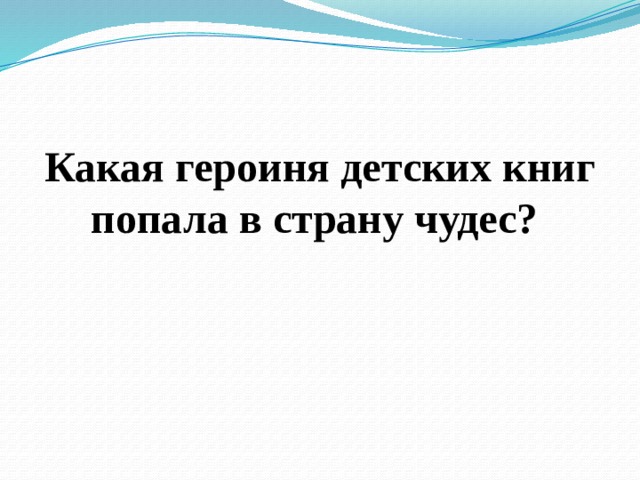 Какая героиня детских книг попала в страну чудес?